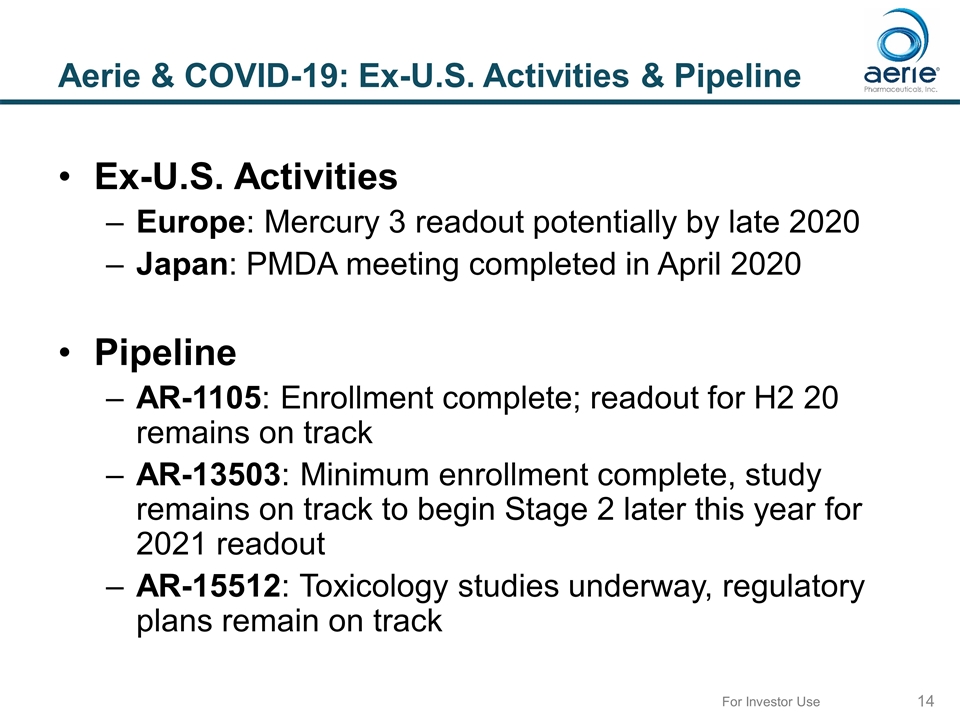 Aerie & COVID-19: Ex-U.S. Activities & Pipeline

aerie®
Pharmaceuticals, Inc.

• Ex-U.S. Activities
– Europe: Mercury 3 readout potentially by late 2020
– Japan: PMDA meeting completed in April 2020

• Pipeline
– AR-1105: Enrollment complete; readout for H2 20 remains on track
– AR-13503: Minimum enrollment complete, study remains on track to begin Stage 2 later this year for 2021 readout
– AR-15512: Toxicology studies underway, regulatory plans remain on track

For Investor Use

14